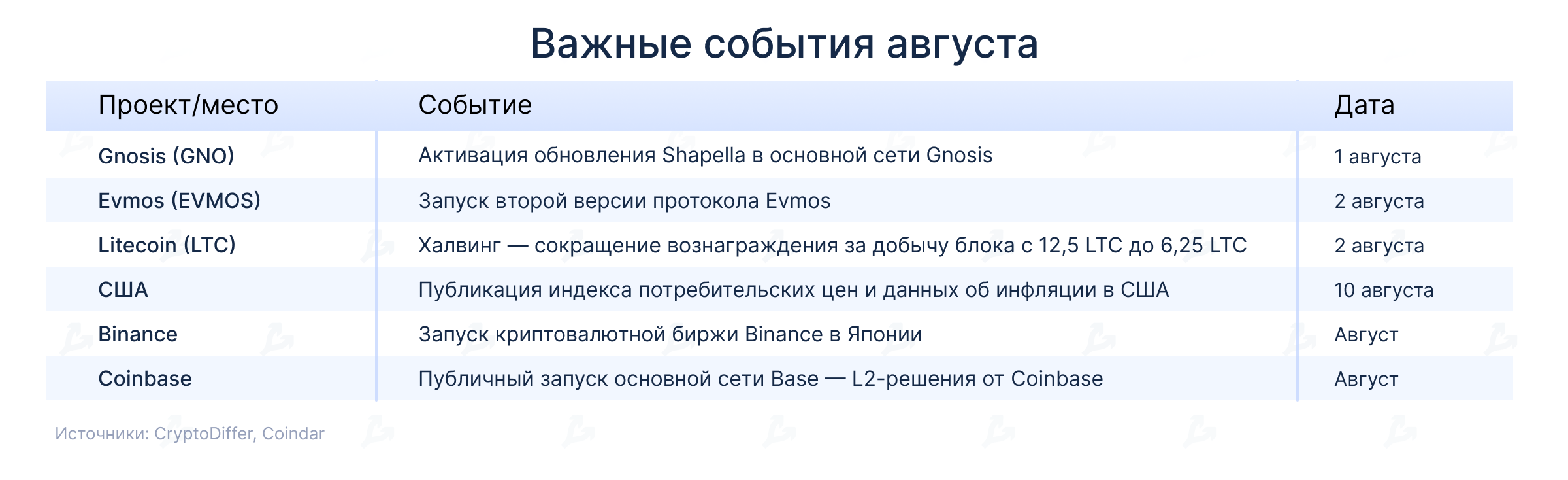 Важные события августа

| Проект/место | Событие | Дата |
|---|---|---|
| Gnosis (GNO) | Активация обновления Shapella в основной сети Gnosis | 1 августа |
| Evmos (EVMOS) | Запуск второй версии протокола Evmos | 2 августа |
| Litecoin (LTC) | Халвинг — сокращение вознаграждения за добычу блока с 12,5 LTC до 6,25 LTC | 2 августа |
| США | Публикация индекса потребительских цен и данных об инфляции в США | 10 августа |
| Binance | Запуск криптовалютной биржи Binance в Японии | Август |
| Coinbase | Публичный запуск основной сети Base — L2-решения от Coinbase | Август |

Источники: CryptoDiffer, Coindar